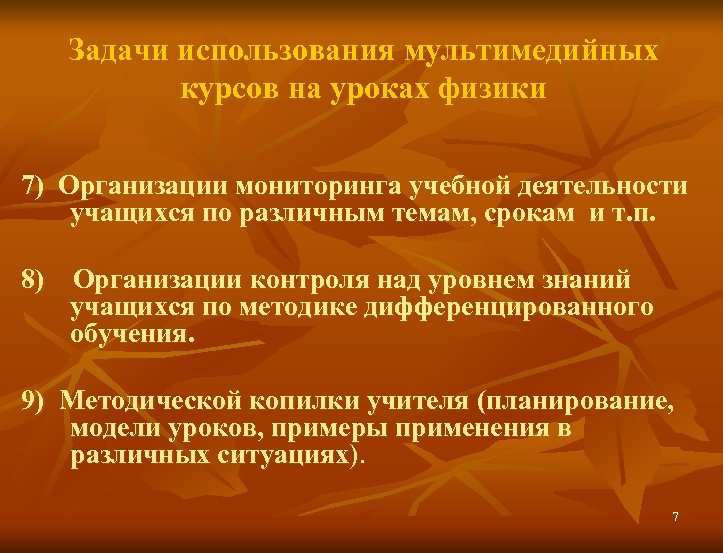 Задачи использования мультимедийных курсов на уроках физики

7) Организации мониторинга учебной деятельности учащихся по различным темам, срокам и т.п.

8) Организации контроля над уровнем знаний учащихся по методике дифференцированного обучения.

9) Методической копилки учителя (планирование, модели уроков, примеры применения в различных ситуациях).

7